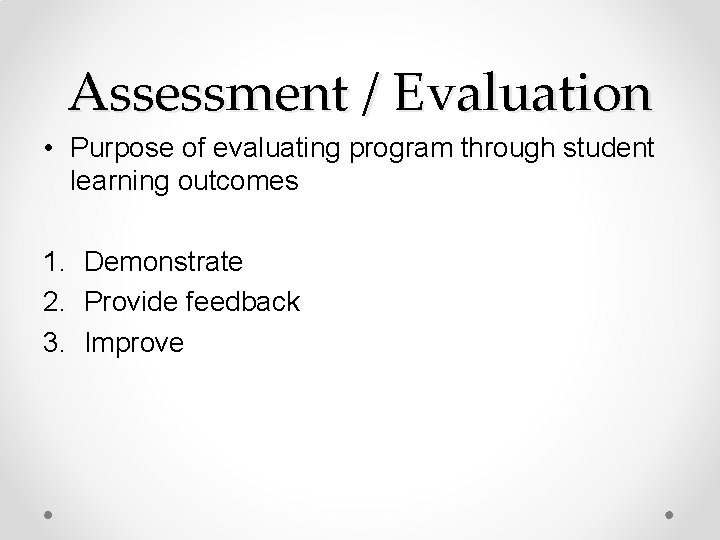 Assessment / Evaluation

• Purpose of evaluating program through student learning outcomes

1. Demonstrate
2. Provide feedback
3. Improve